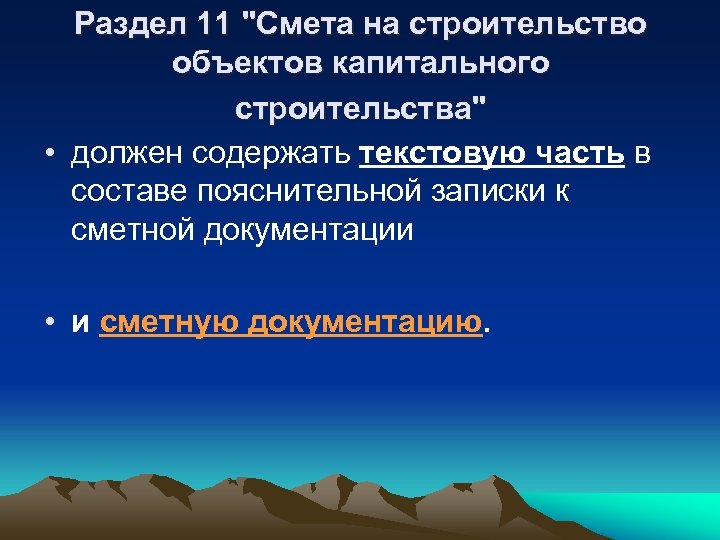 Раздел 11 "Смета на строительство объектов капитального строительства"

• должен содержать текстовую часть в составе пояснительной записки к сметной документации

• и сметную документацию.